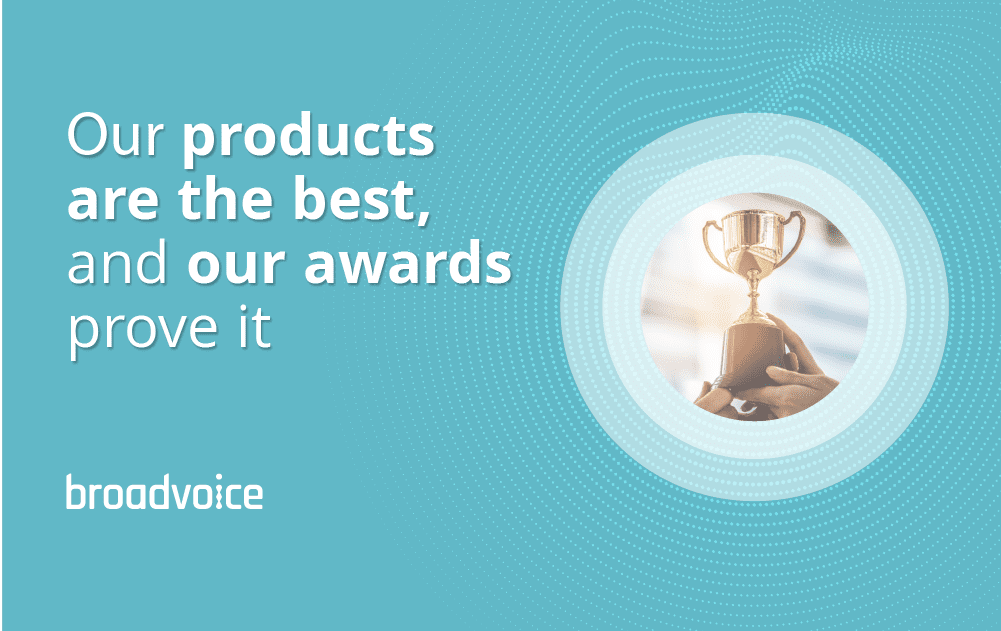 Our products are the best, and our awards prove it

broadvoice